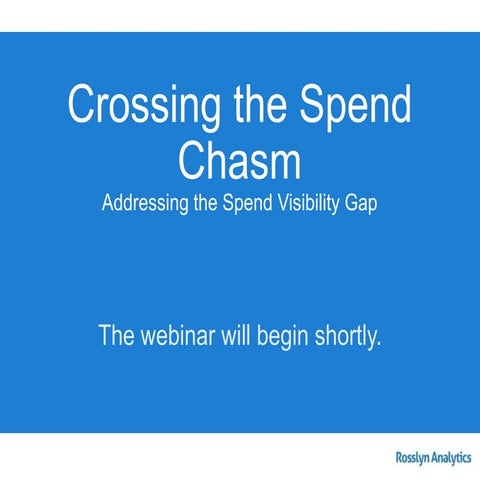 Crossing the Spend Chasm
Addressing the Spend Visibility Gap

The webinar will begin shortly.

Rosslyn Analytics